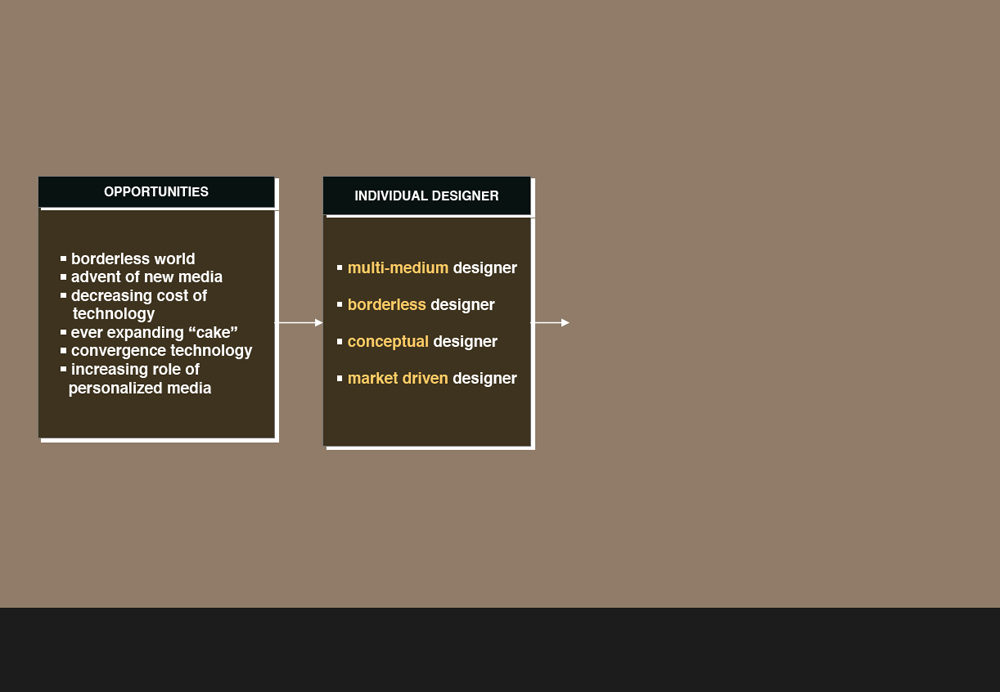 OPPORTUNITIES

▪ borderless world
▪ advent of new media
▪ decreasing cost of technology
▪ ever expanding “cake”
▪ convergence technology
▪ increasing role of personalized media

INDIVIDUAL DESIGNER

▪ multi-medium designer

▪ borderless designer

▪ conceptual designer

▪ market driven designer